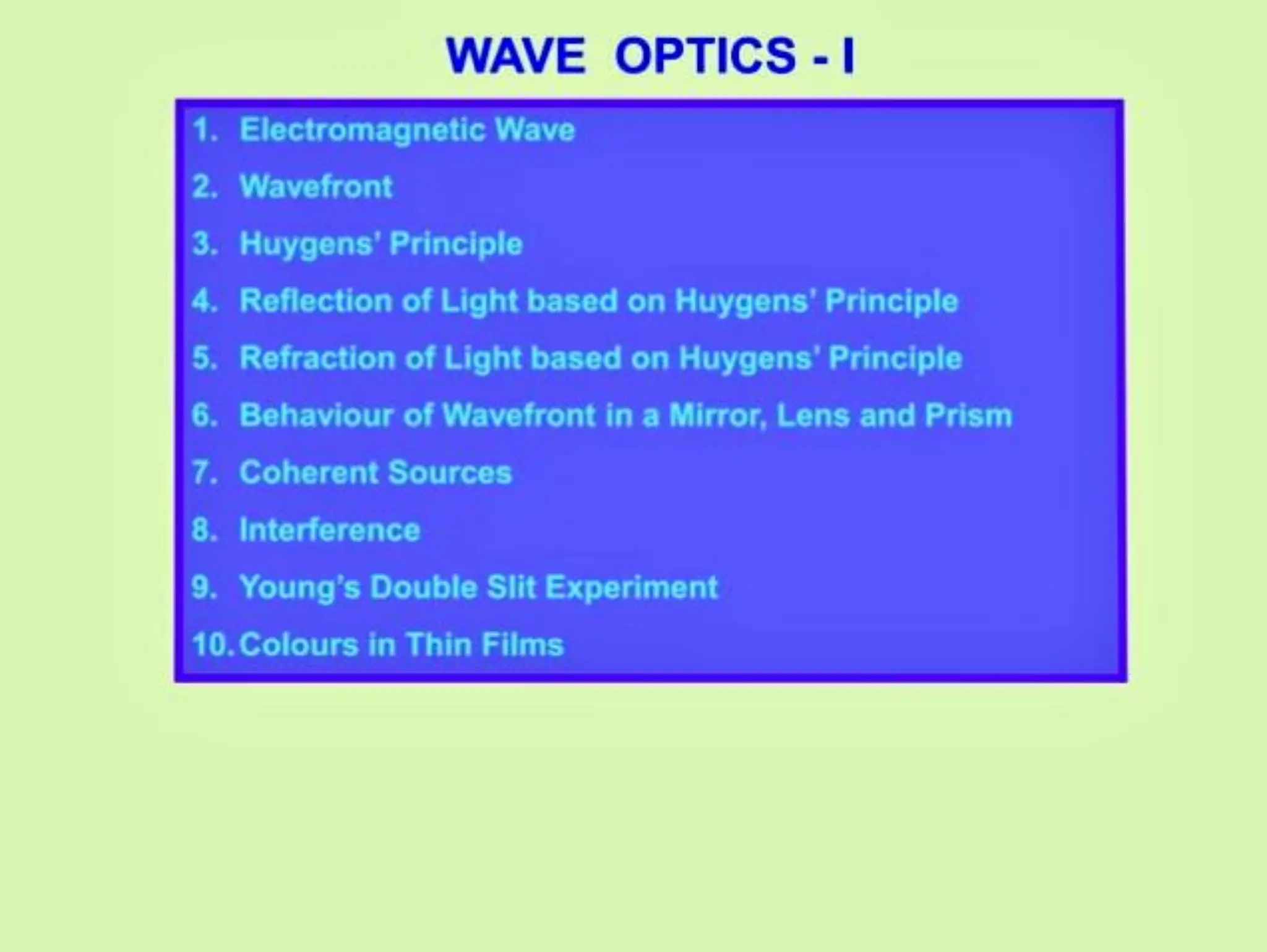 WAVE OPTICS - I

1. Electromagnetic Wave
2. Wavefront
3. Huygens' Principle
4. Reflection of Light based on Huygens' Principle
5. Refraction of Light based on Huygens' Principle
6. Behaviour of Wavefront in a Mirror, Lens and Prism
7. Coherent Sources
8. Interference
9. Young's Double Slit Experiment
10. Colours in Thin Films